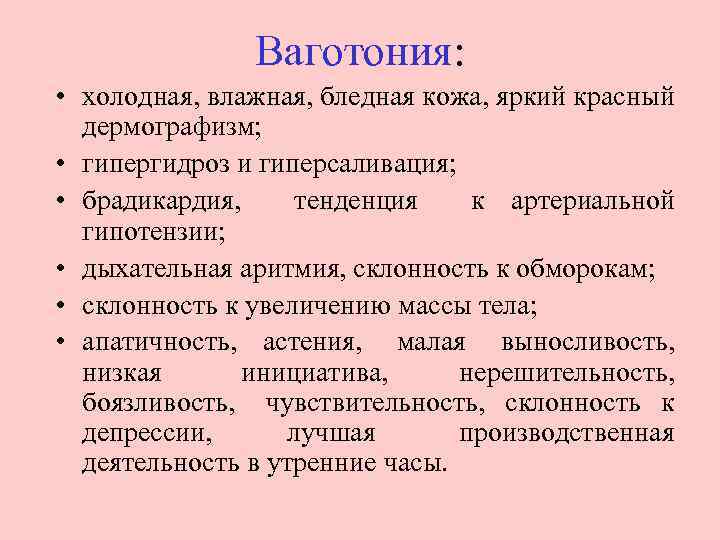 Ваготония:

• холодная, влажная, бледная кожа, яркий красный дермографизм;
• гипергидроз и гиперсаливация;
• брадикардия, тенденция к артериальной гипотензии;
• дыхательная аритмия, склонность к обморокам;
• склонность к увеличению массы тела;
• апатичность, астения, малая выносливость, низкая инициатива, нерешительность, боязливость, чувствительность, склонность к депрессии, лучшая производственная деятельность в утренние часы.